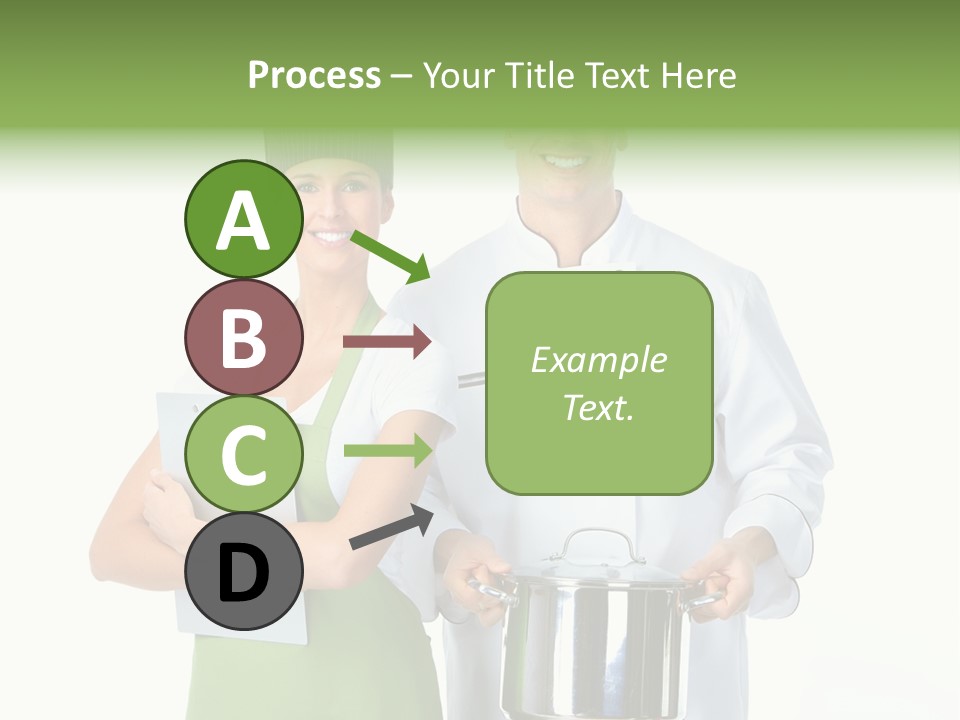 Process – Your Title Text Here

A

B

C

D

Example Text.